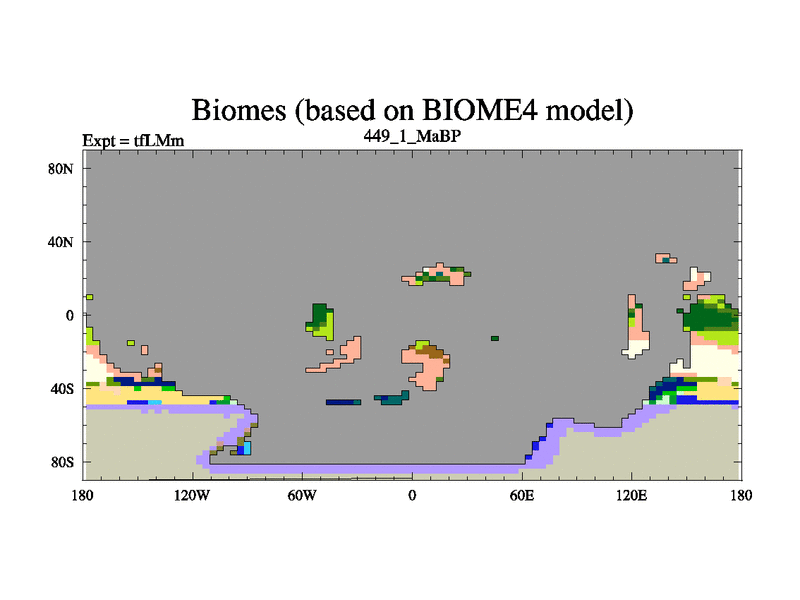 Biomes (based on BIOME4 model)

Expt = tfLMm

449_1_MaBP

80N
40N
0
40S
80S

180 120W 60W 0 60E 120E 180